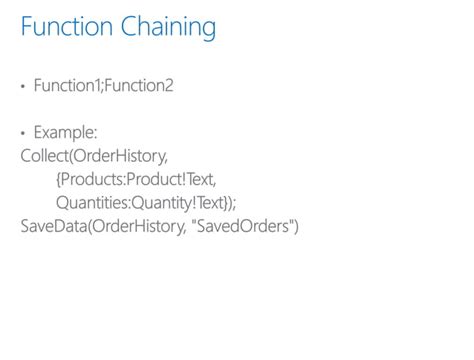 Function Chaining

• Function1;Function2

• Example:
Collect(OrderHistory,
{Products:Product!Text,
Quantities:Quantity!Text});
SaveData(OrderHistory, "SavedOrders")